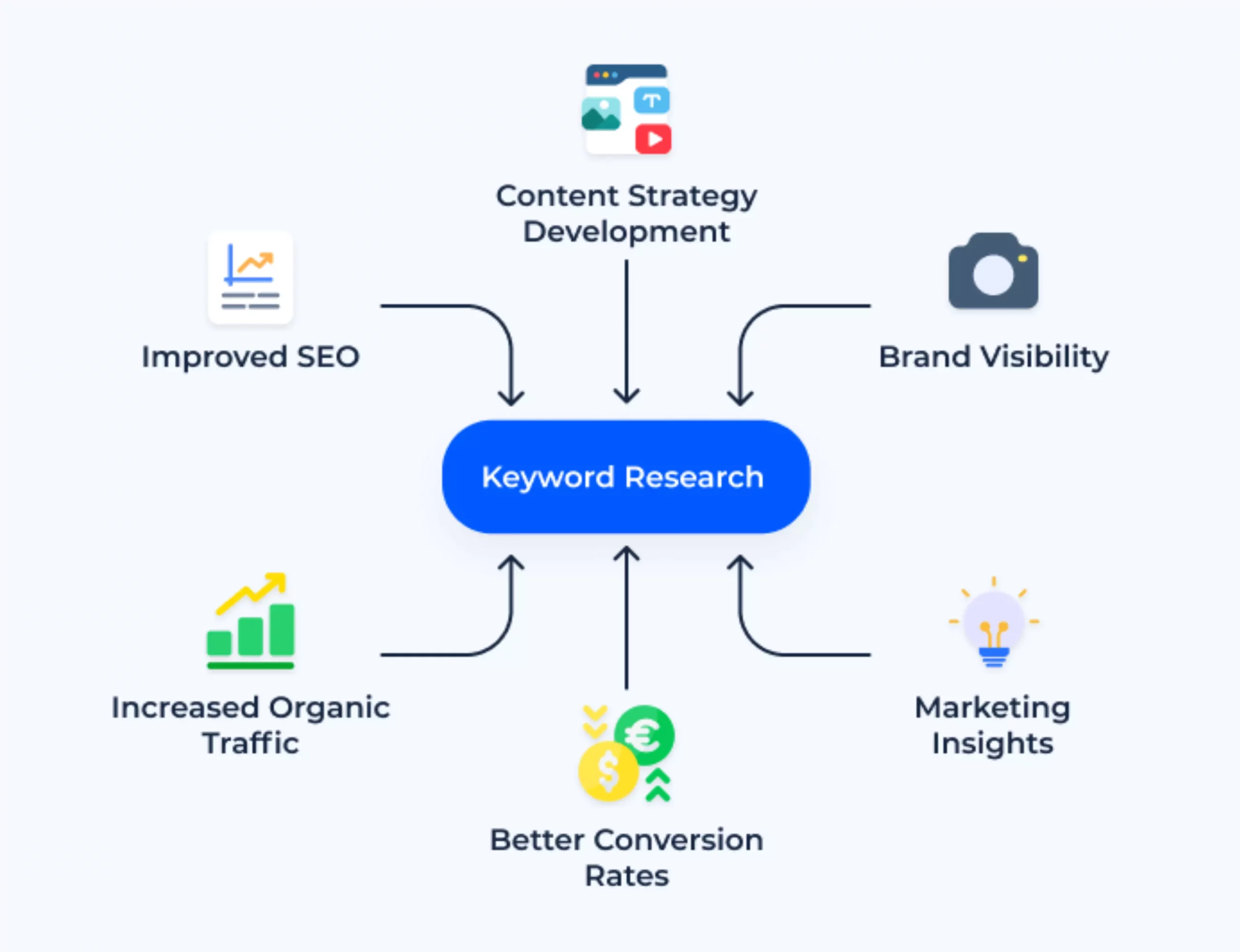 Content Strategy Development

Improved SEO

Brand Visibility

Keyword Research

Increased Organic Traffic

Marketing Insights

Better Conversion Rates